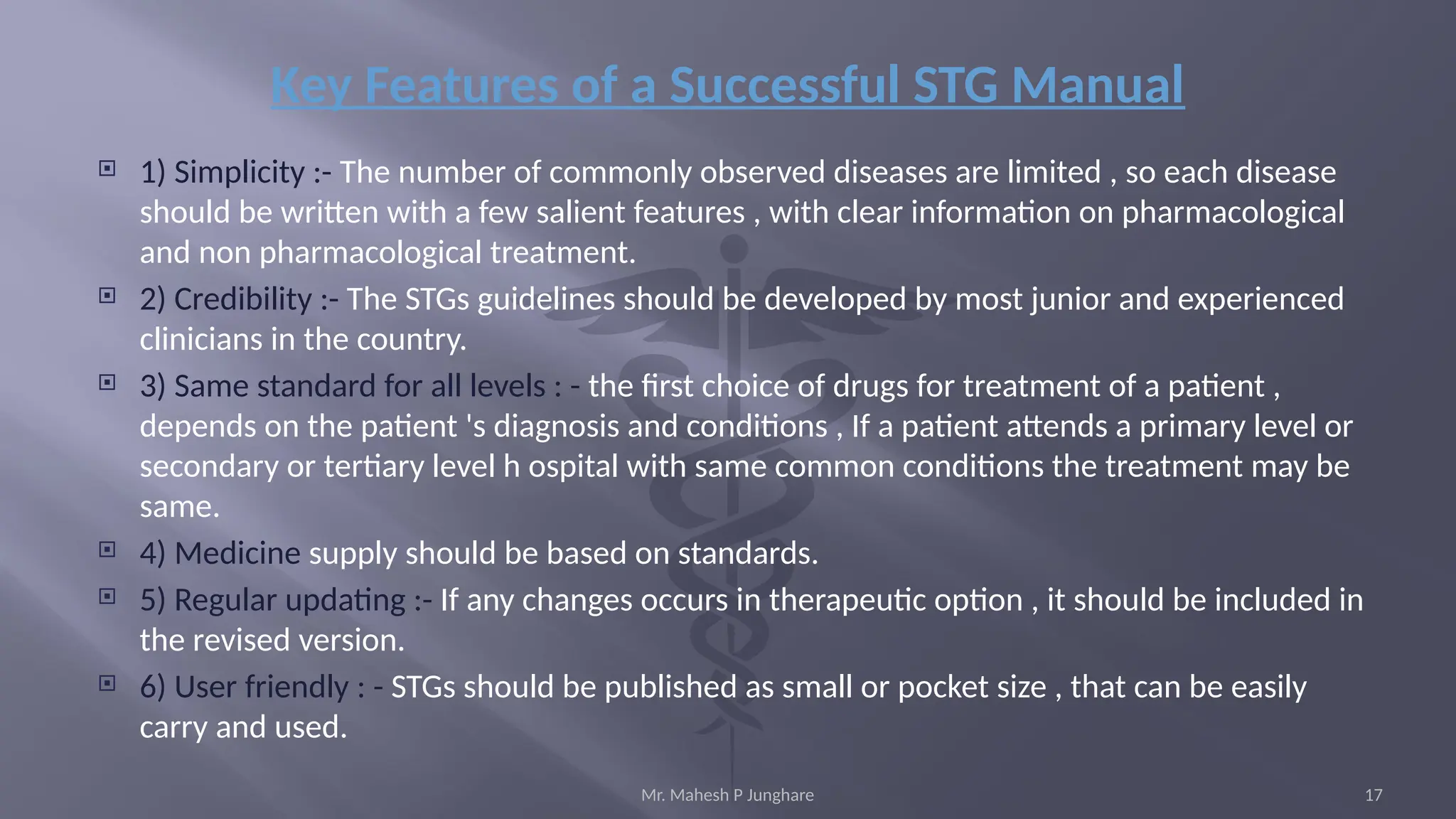 Key Features of a Successful STG Manual

1) Simplicity :- The number of commonly observed diseases are limited , so each disease should be written with a few salient features , with clear information on pharmacological and non pharmacological treatment.

2) Credibility :- The STGs guidelines should be developed by most junior and experienced clinicians in the country.

3) Same standard for all levels : - the first choice of drugs for treatment of a patient , depends on the patient 's diagnosis and conditions , If a patient attends a primary level or secondary or tertiary level h ospital with same common conditions the treatment may be same.

4) Medicine supply should be based on standards.

5) Regular updating :- If any changes occurs in therapeutic option , it should be included in the revised version.

6) User friendly : - STGs should be published as small or pocket size , that can be easily carry and used.

Mr. Mahesh P Junghare

17